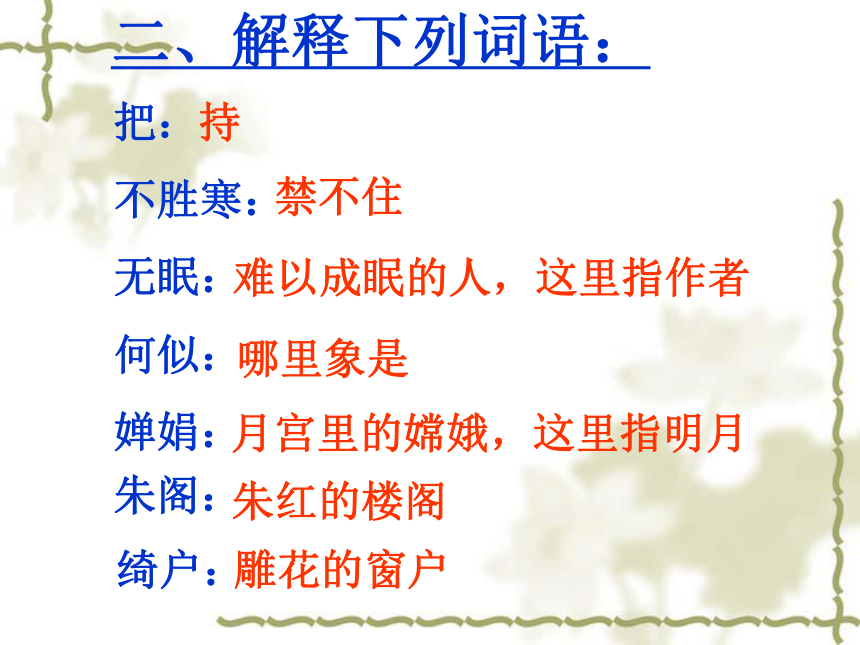 二、解释下列词语：

把：持

不胜寒：禁不住

无眠：难以成眠的人，这里指作者

何似：哪里象是

婵娟：月宫里的嫦娥，这里指明月

朱阁：朱红的楼阁

绮户：雕花的窗户